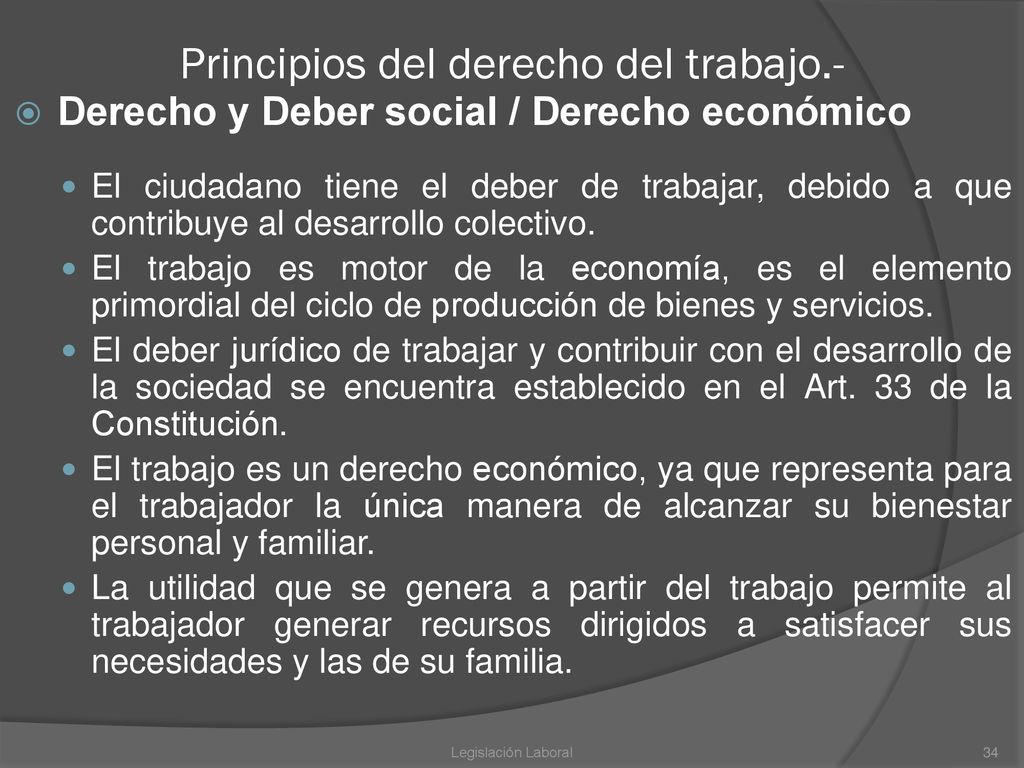 Principios del derecho del trabajo.-

Derecho y Deber social / Derecho económico

El ciudadano tiene el deber de trabajar, debido a que contribuye al desarrollo colectivo.

El trabajo es motor de la economía, es el elemento primordial del ciclo de producción de bienes y servicios.

El deber jurídico de trabajar y contribuir con el desarrollo de la sociedad se encuentra establecido en el Art. 33 de la Constitución.

El trabajo es un derecho económico, ya que representa para el trabajador la única manera de alcanzar su bienestar personal y familiar.

La utilidad que se genera a partir del trabajo permite al trabajador generar recursos dirigidos a satisfacer sus necesidades y las de su familia.

Legislación Laboral

34